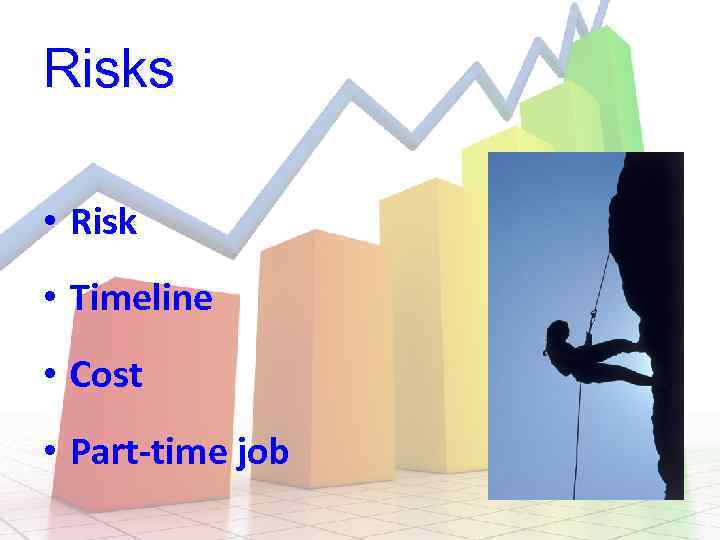 Risks

• Risk

• Timeline

• Cost

• Part-time job